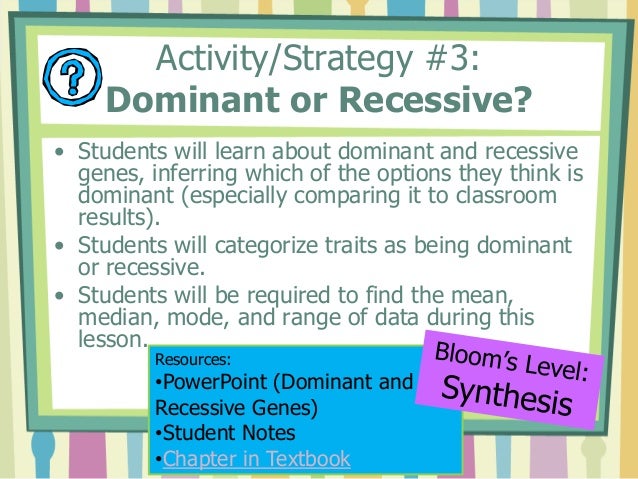 ?

Activity/Strategy #3:
Dominant or Recessive?

• Students will learn about dominant and recessive genes, inferring which of the options they think is dominant (especially comparing it to classroom results).
• Students will categorize traits as being dominant or recessive.
• Students will be required to find the mean, median, mode, and range of data during this lesson.

Resources:
•PowerPoint (Dominant and Recessive Genes)
•Student Notes
•Chapter in Textbook

Bloom's Level:
Synthesis